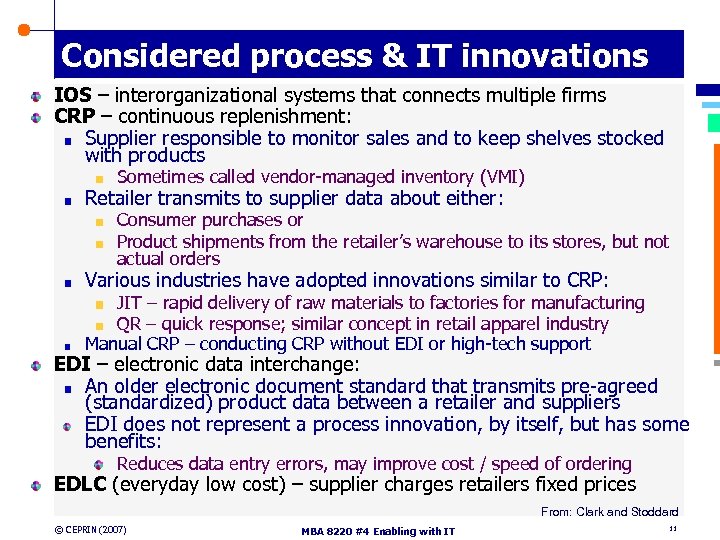 Considered process & IT innovations

IOS – interorganizational systems that connects multiple firms

CRP – continuous replenishment:

Supplier responsible to monitor sales and to keep shelves stocked with products

Sometimes called vendor-managed inventory (VMI)

Retailer transmits to supplier data about either:

Consumer purchases or

Product shipments from the retailer's warehouse to its stores, but not actual orders

Various industries have adopted innovations similar to CRP:

JIT – rapid delivery of raw materials to factories for manufacturing

QR – quick response; similar concept in retail apparel industry

Manual CRP – conducting CRP without EDI or high-tech support

EDI – electronic data interchange:

An older electronic document standard that transmits pre-agreed (standardized) product data between a retailer and suppliers

EDI does not represent a process innovation, by itself, but has some benefits:

Reduces data entry errors, may improve cost / speed of ordering

EDLC (everyday low cost) – supplier charges retailers fixed prices

From: Clark and Stoddard

© CEPRIN (2007)

MBA 8220 #4 Enabling with IT

11